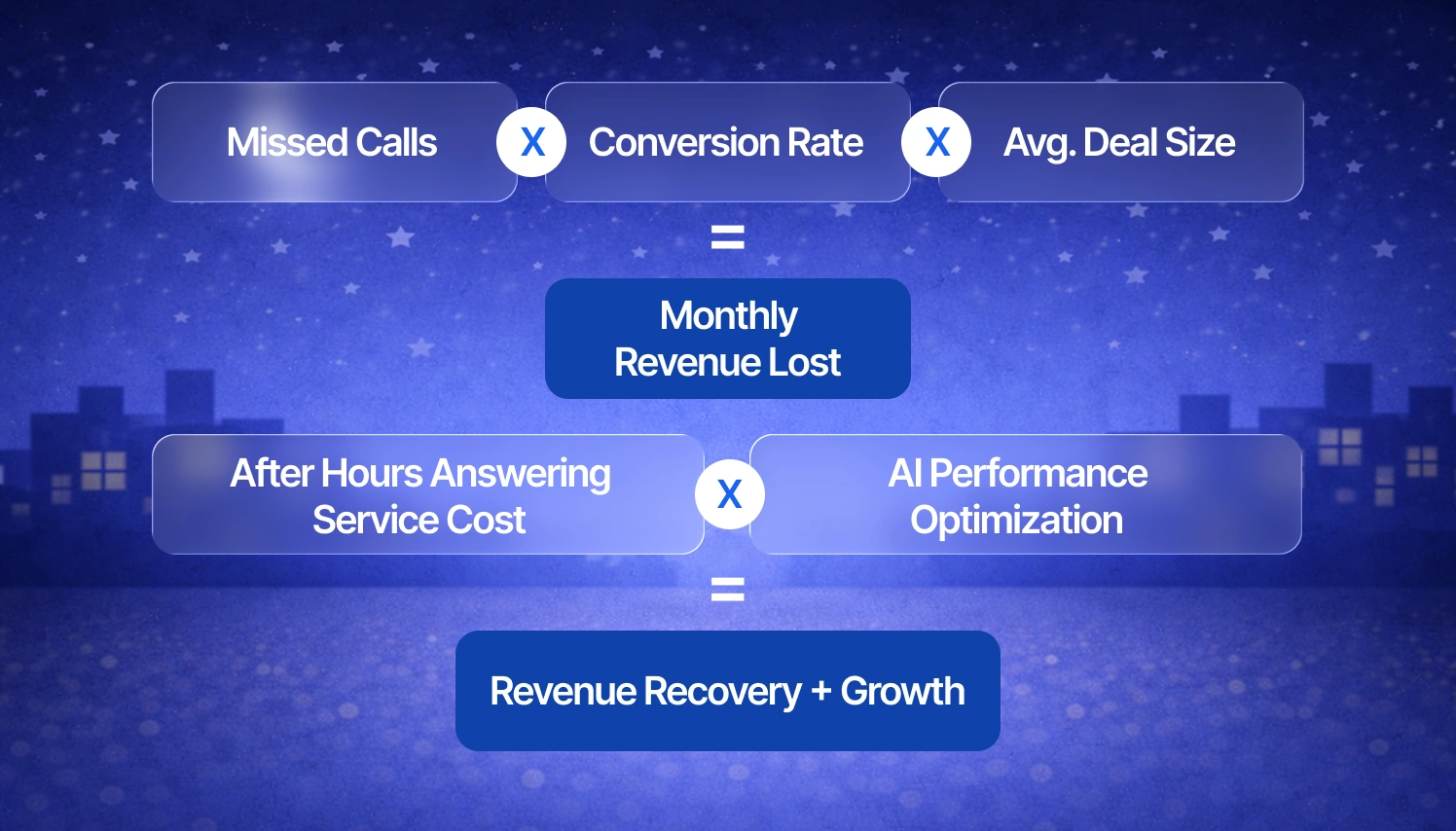 Missed Calls X Conversion Rate X Avg. Deal Size

=

Monthly Revenue Lost

After Hours Answering Service Cost X AI Performance Optimization

=

Revenue Recovery + Growth